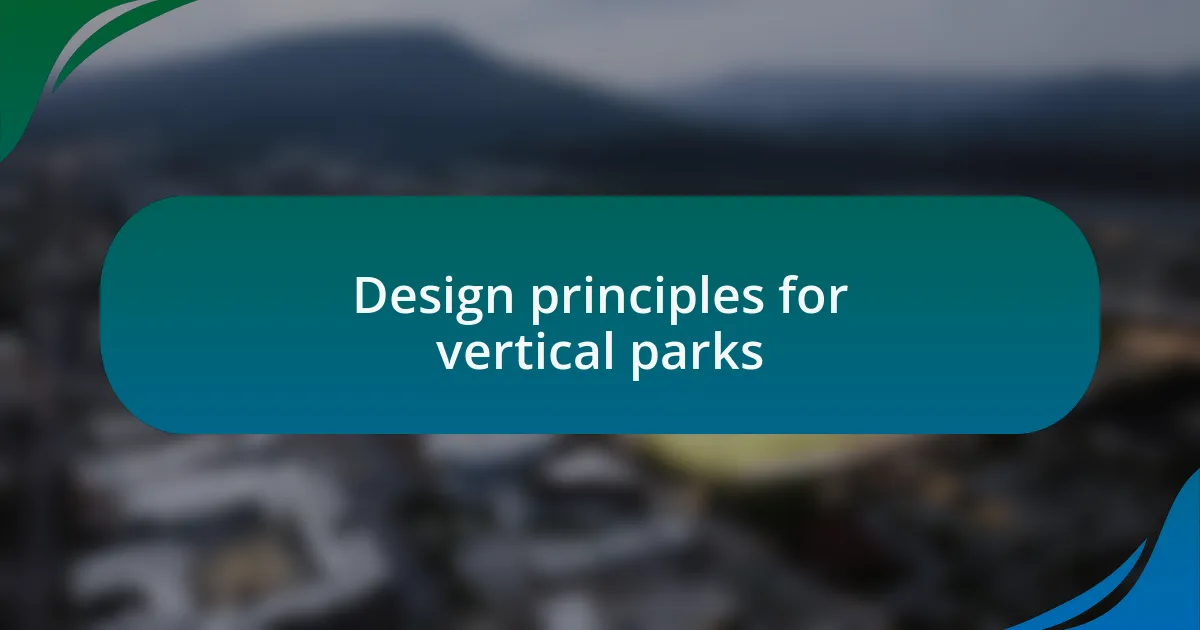 Design principles for vertical parks